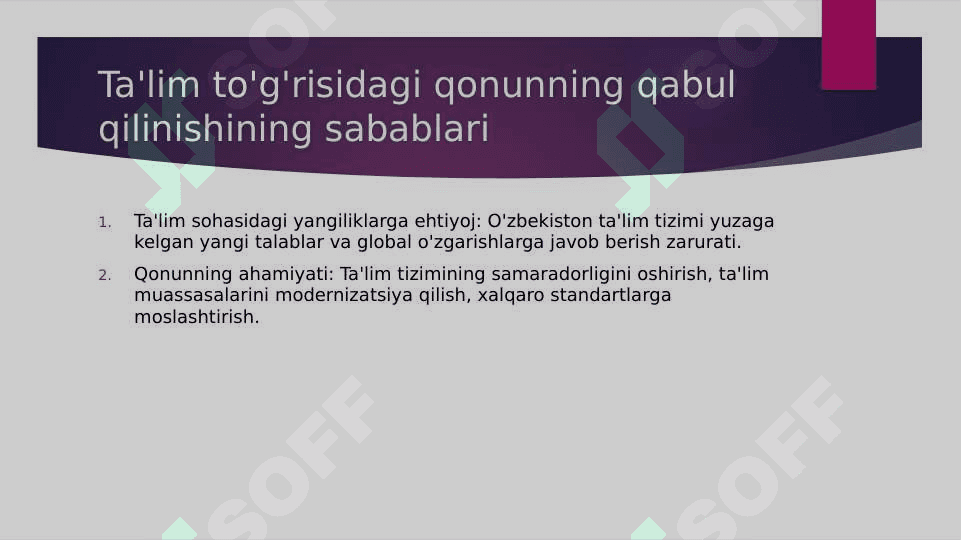 Ta'lim to'g'risidagi qonunning qabul qilinishining sabablari

1. Ta'lim sohasidagi yangiliklarga ehtiyoj: O'zbekiston ta'lim tizimi yuzaga kelgan yangi talablar va global o'zgarishlarga javob berish zarurati.

2. Qonunning ahamiyati: Ta'lim tizimining samaradorligini oshirish, ta'lim muassasalarini modernizatsiya qilish, xalqaro standartlarga moslashtirish.

SOFF SOFF SOFF SOFF